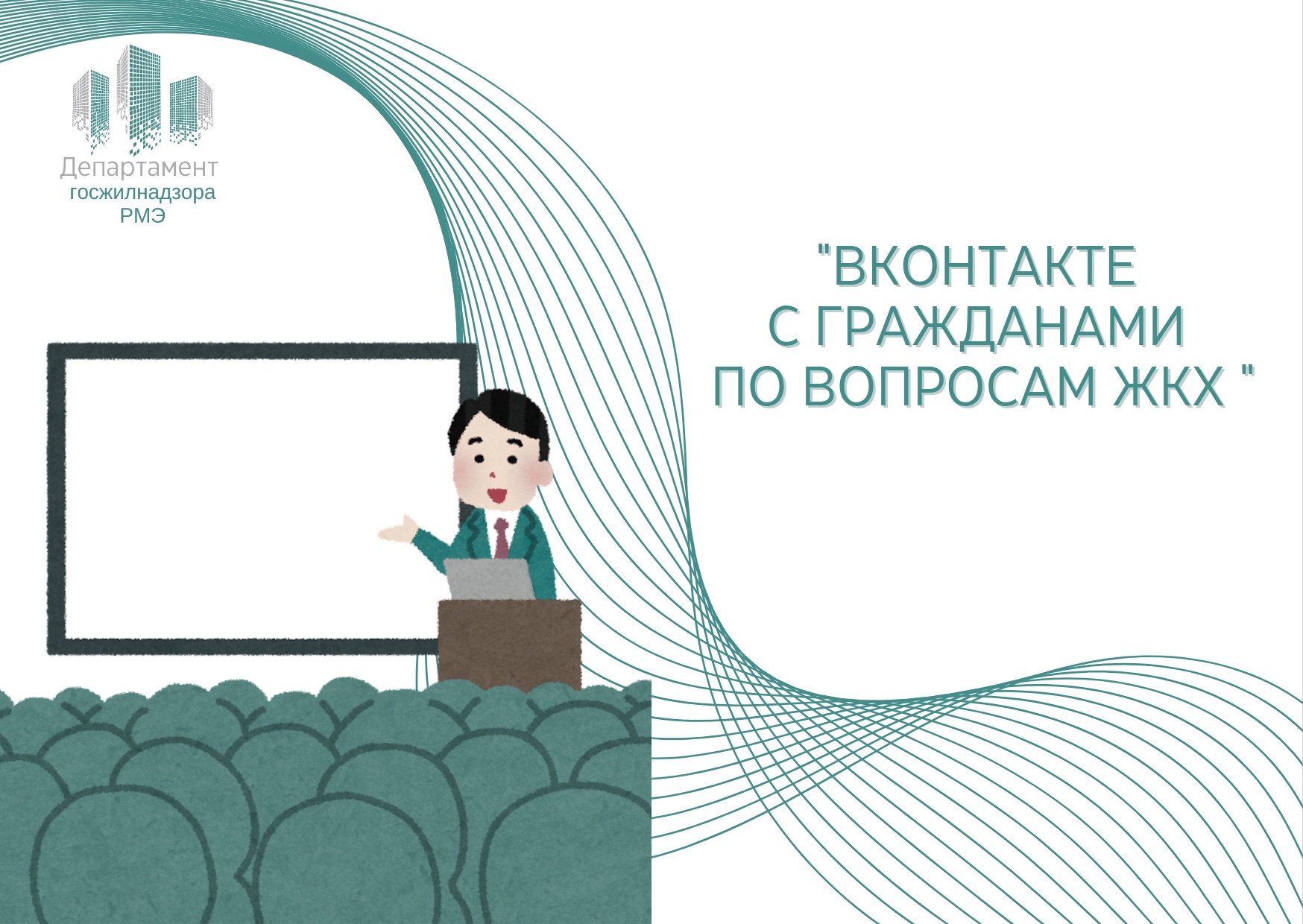 Департамент
госжилнадзора
РМЭ

"ВКОНТАКТЕ
С ГРАЖДАНАМИ
ПО ВОПРОСАМ ЖКХ "